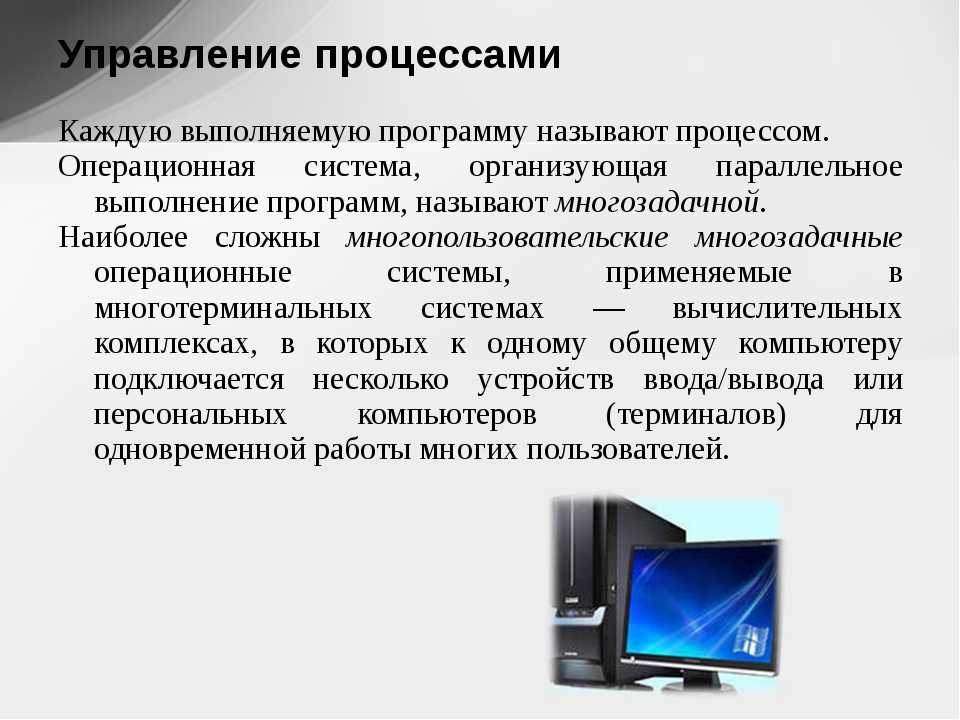 Управление процессами

Каждую выполняемую программу называют процессом.

Операционная система, организующая параллельное выполнение программ, называют многозадачной.

Наиболее сложны многопользовательские многозадачные операционные системы, применяемые в многотерминальных системах — вычислительных комплексах, в которых к одному общему компьютеру подключается несколько устройств ввода/вывода или персональных компьютеров (терминалов) для одновременной работы многих пользователей.